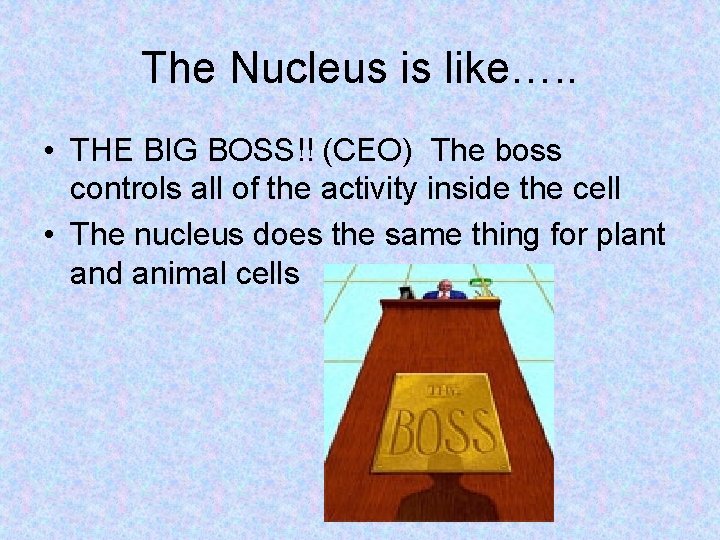 The Nucleus is like…..

• THE BIG BOSS!! (CEO) The boss controls all of the activity inside the cell

• The nucleus does the same thing for plant and animal cells

THE
BOSS